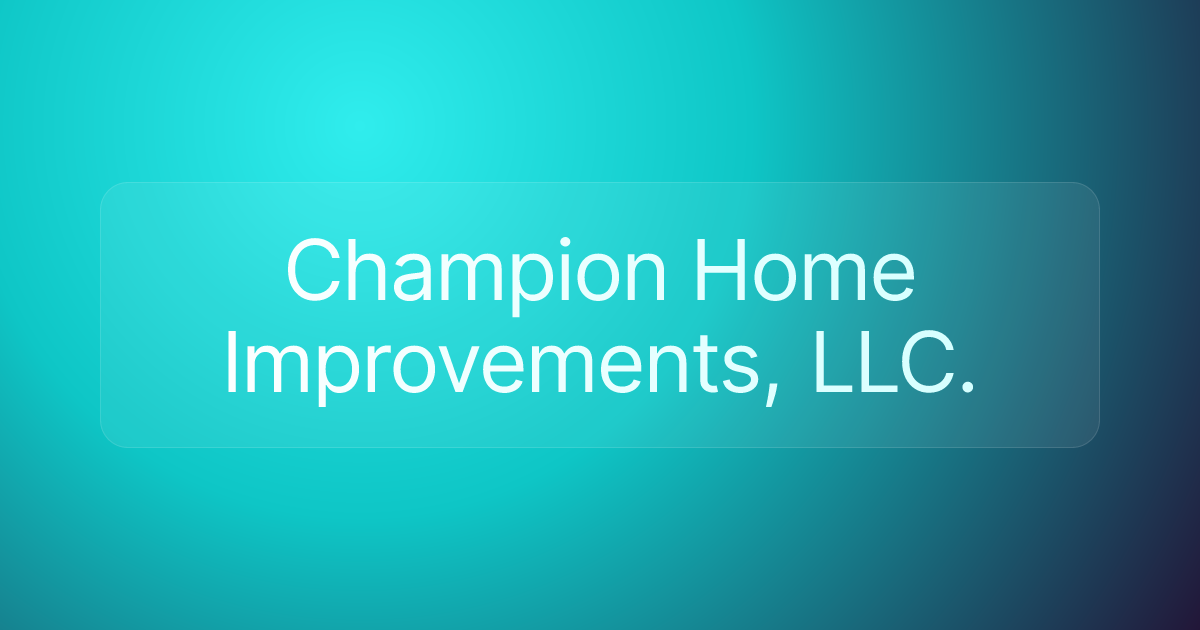 Champion Home Improvements, LLC.